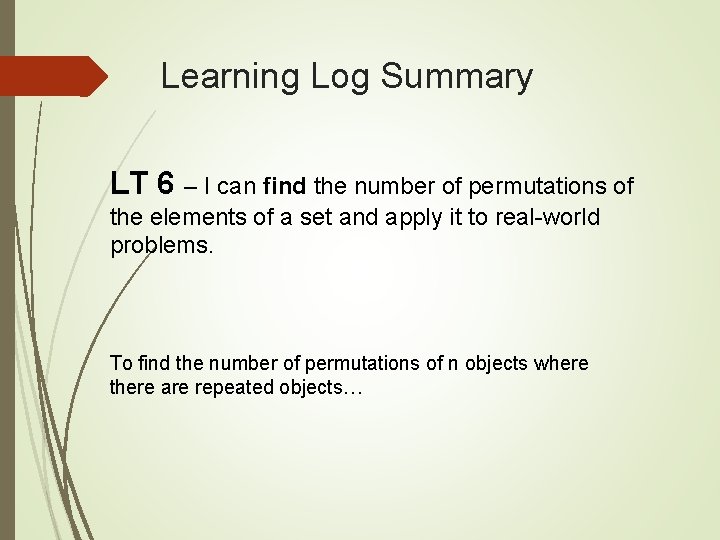 Learning Log Summary

LT 6 – I can find the number of permutations of the elements of a set and apply it to real-world problems.

To find the number of permutations of n objects where there are repeated objects…